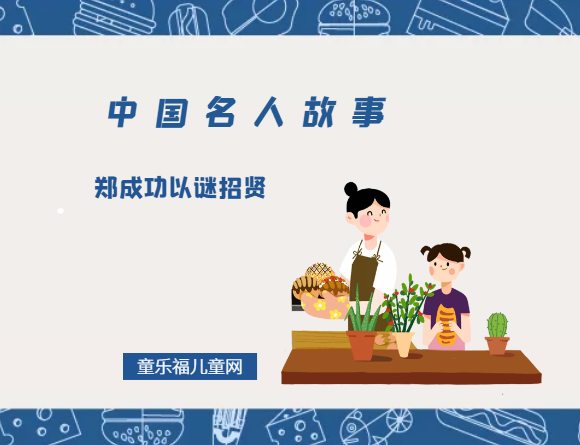 中国名人故事

郑成功以谜招贤

童乐福儿童网